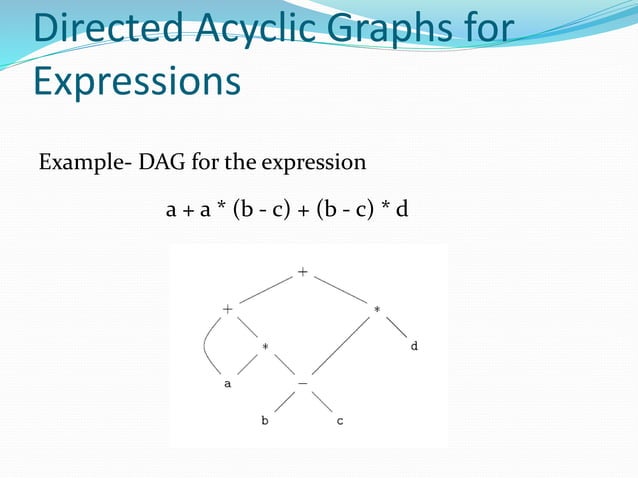 Directed Acyclic Graphs for Expressions

Example- DAG for the expression

a + a * (b - c) + (b - c) * d

+
+
*
*
d
a
−
b
c